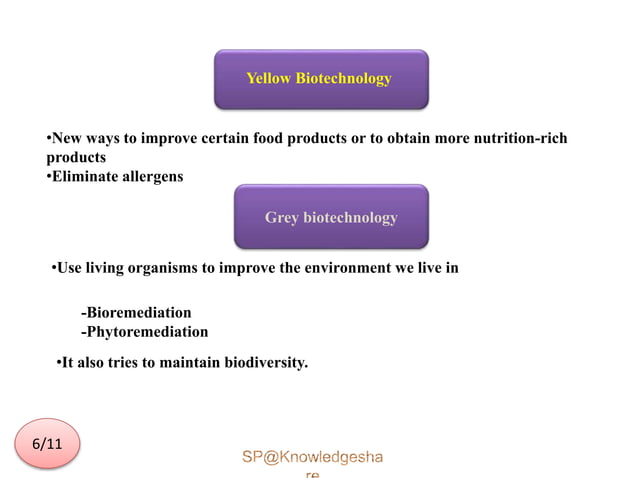 Yellow Biotechnology

•New ways to improve certain food products or to obtain more nutrition-rich products
•Eliminate allergens

Grey biotechnology

•Use living organisms to improve the environment we live in

-Bioremediation
-Phytoremediation

•It also tries to maintain biodiversity.

6/11

SP@Knowledgeshare